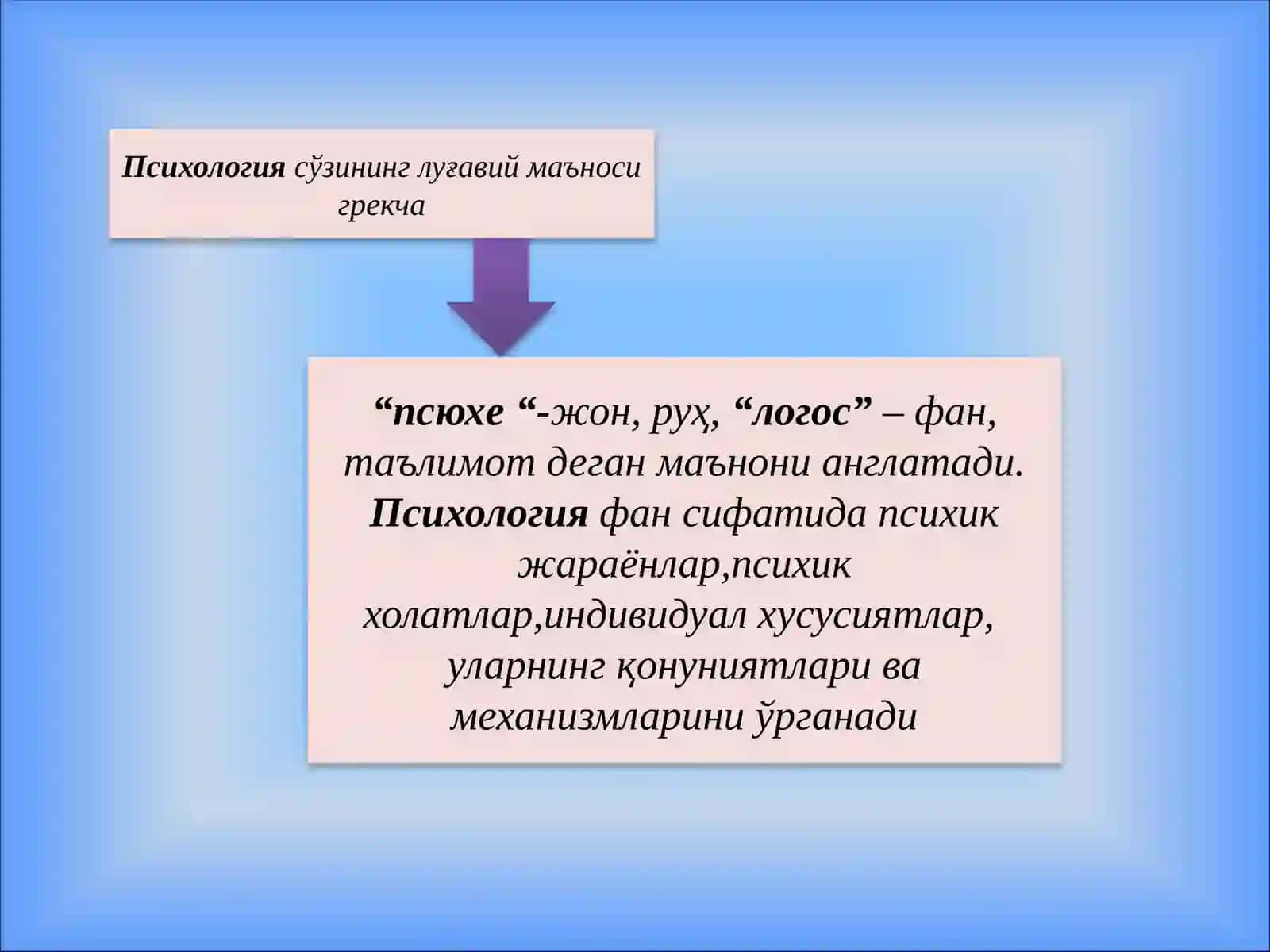 Психология сўзининг луғавий маъноси грекча

“псюхе “-жон, руҳ, “логос” – фан, таълимот деган маънони англатади. Психология фан сифатида психик жараёнлар,психик холатлар,индивидуал хусусиятлар, уларнинг қонуниятлари ва механизмларини ўрганади